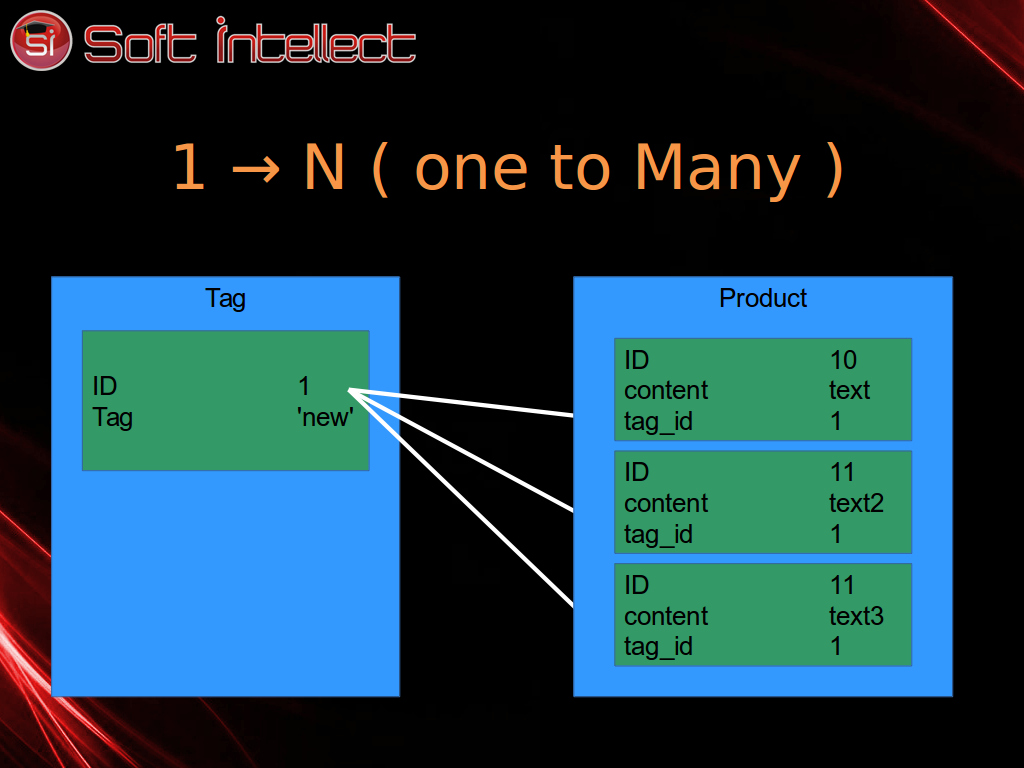 si Soft intellect

1 → N ( one to Many )

Tag

ID 1
Tag 'new'

Product

ID 10
content text
tag_id 1

ID 11
content text2
tag_id 1

ID 11
content text3
tag_id 1